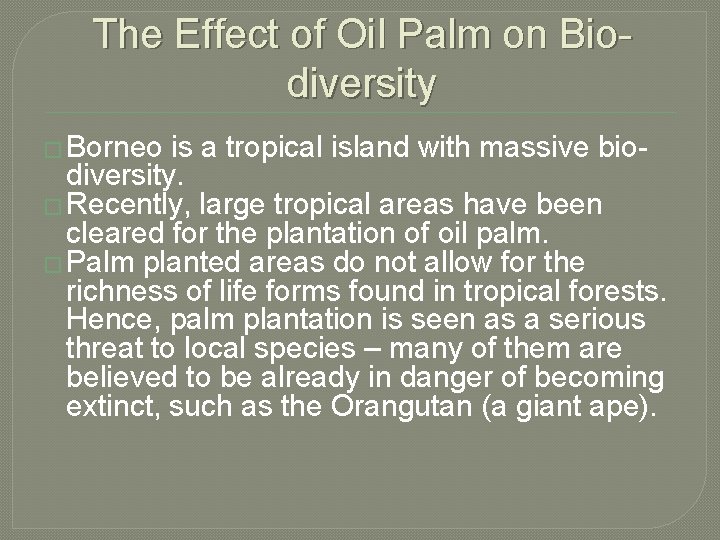 The Effect of Oil Palm on Bio-diversity

Borneo is a tropical island with massive bio-diversity.

Recently, large tropical areas have been cleared for the plantation of oil palm.

Palm planted areas do not allow for the richness of life forms found in tropical forests. Hence, palm plantation is seen as a serious threat to local species – many of them are believed to be already in danger of becoming extinct, such as the Orangutan (a giant ape).